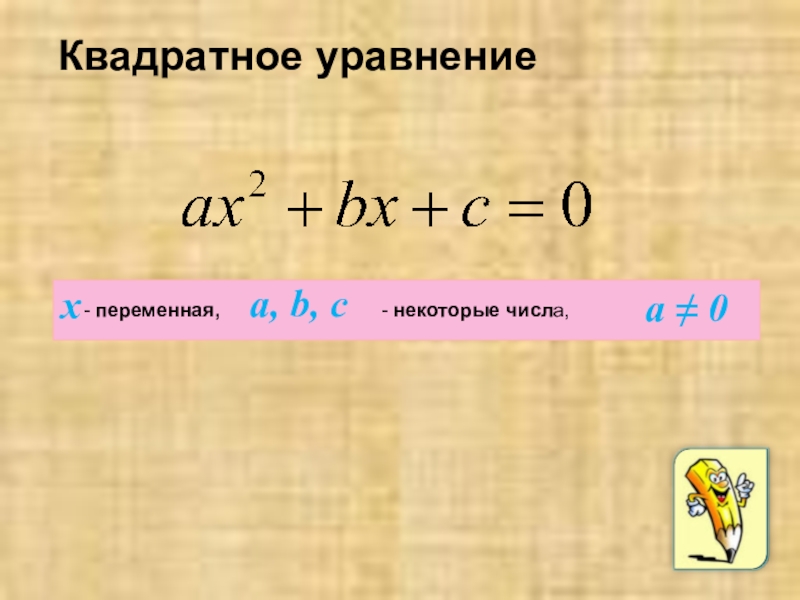 Квадратное уравнение

$ax^2 + bx + c = 0$

$x$ - переменная, $a, b, c$ - некоторые числа, $a \neq 0$